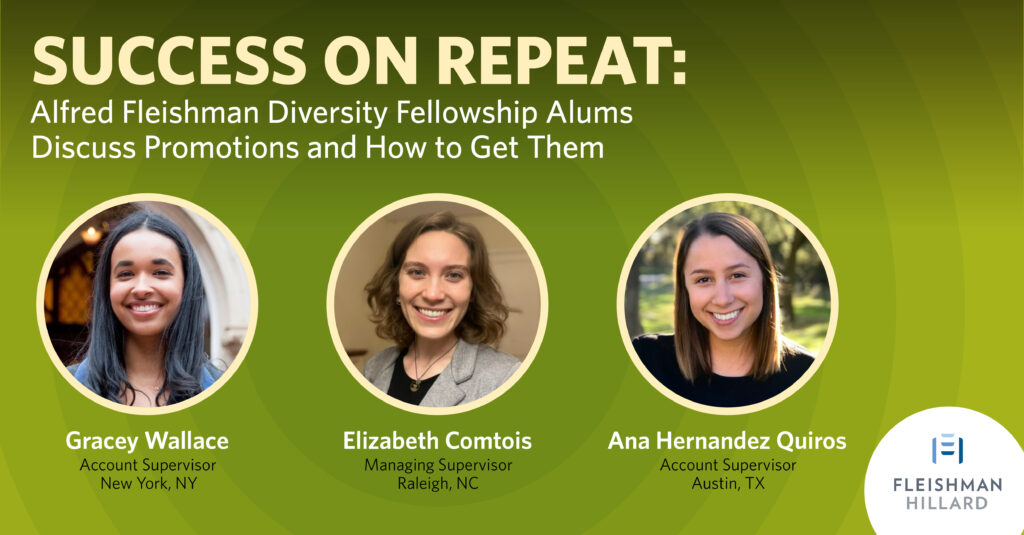 SUCCESS ON REPEAT:
Alfred Fleishman Diversity Fellowship Alums Discuss Promotions and How to Get Them

Gracey Wallace
Account Supervisor
New York, NY

Elizabeth Comtois
Managing Supervisor
Raleigh, NC

Ana Hernandez Quiros
Account Supervisor
Austin, TX

FLEISHMAN
HILLARD